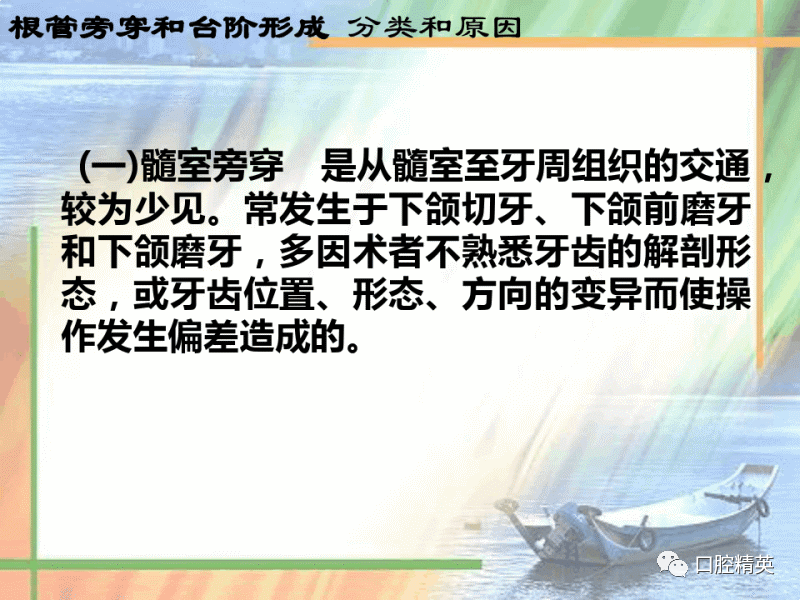 根管旁穿和台阶形成 分类和原因

(一)髓室旁穿　是从髓室至牙周组织的交通，较为少见。常发生于下颌切牙、下颌前磨牙和下颌磨牙，多因术者不熟悉牙齿的解剖形态，或牙齿位置、形态、方向的变异而使操作发生偏差造成的。

口腔精英